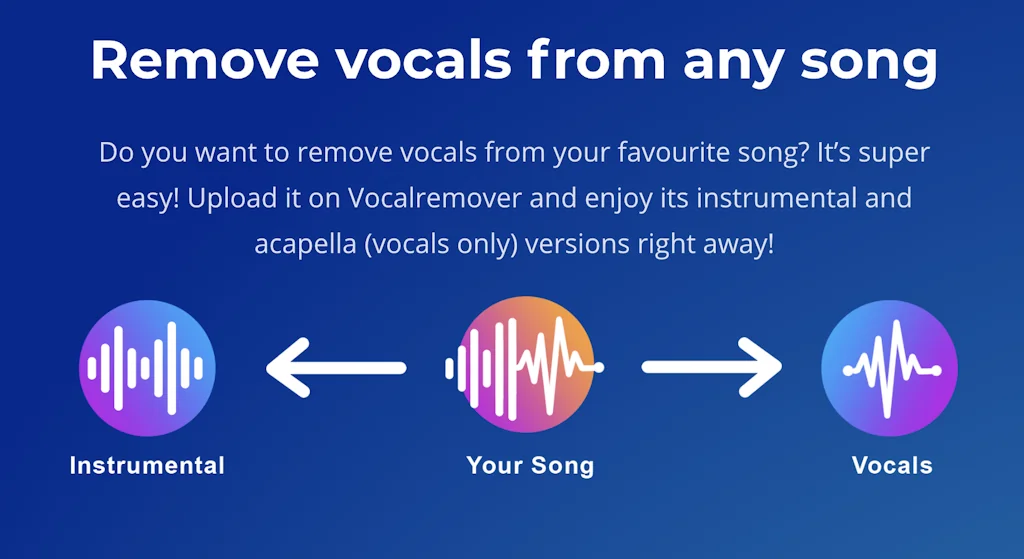 Remove vocals from any song

Do you want to remove vocals from your favourite song? It's super easy! Upload it on Vocalremover and enjoy its instrumental and acapella (vocals only) versions right away!

Instrumental

Your Song

Vocals